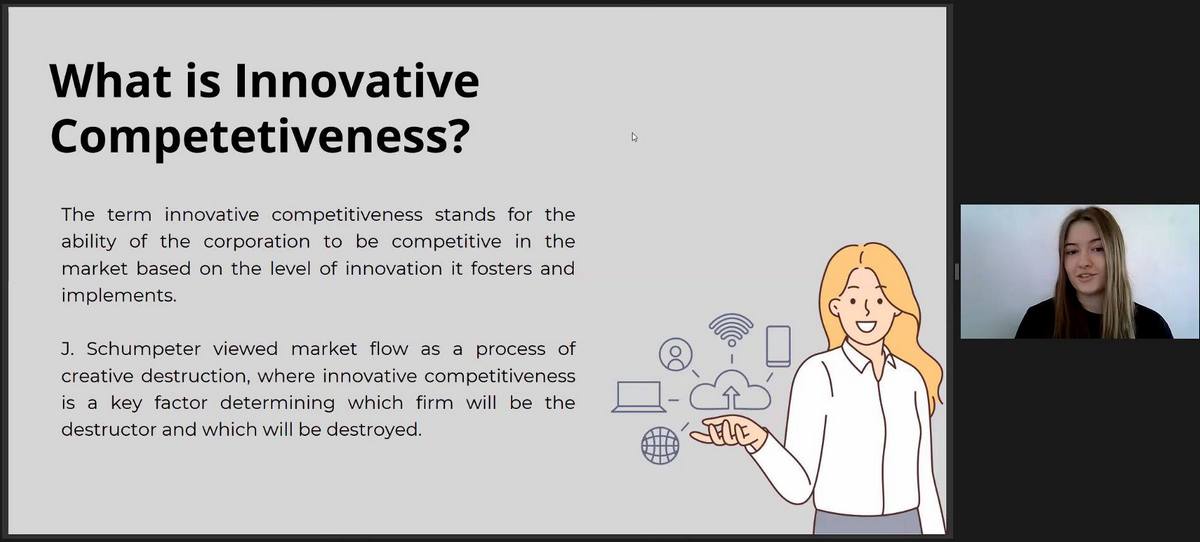 What is Innovative Competetiveness?

The term innovative competitiveness stands for the ability of the corporation to be competitive in the market based on the level of innovation it fosters and implements.

J. Schumpeter viewed market flow as a process of creative destruction, where innovative competitiveness is a key factor determining which firm will be the destructor and which will be destroyed.